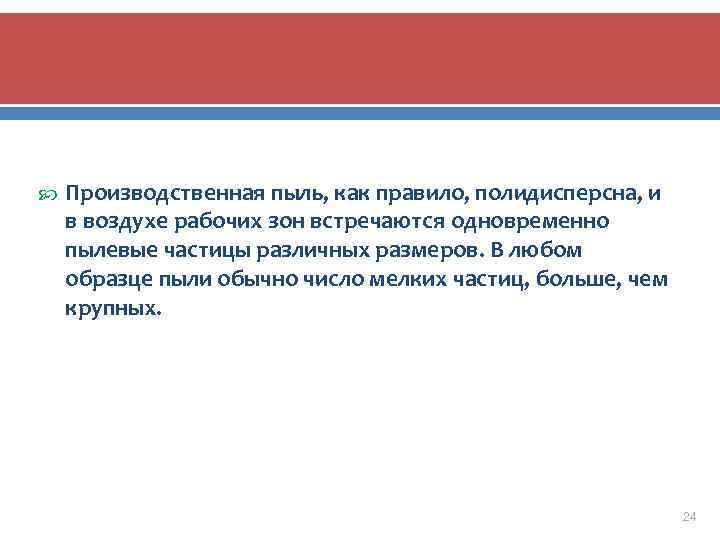 Производственная пыль, как правило, полидисперсна, и в воздухе рабочих зон встречаются одновременно пылевые частицы различных размеров. В любом образце пыли обычно число мелких частиц, больше, чем крупных.

24